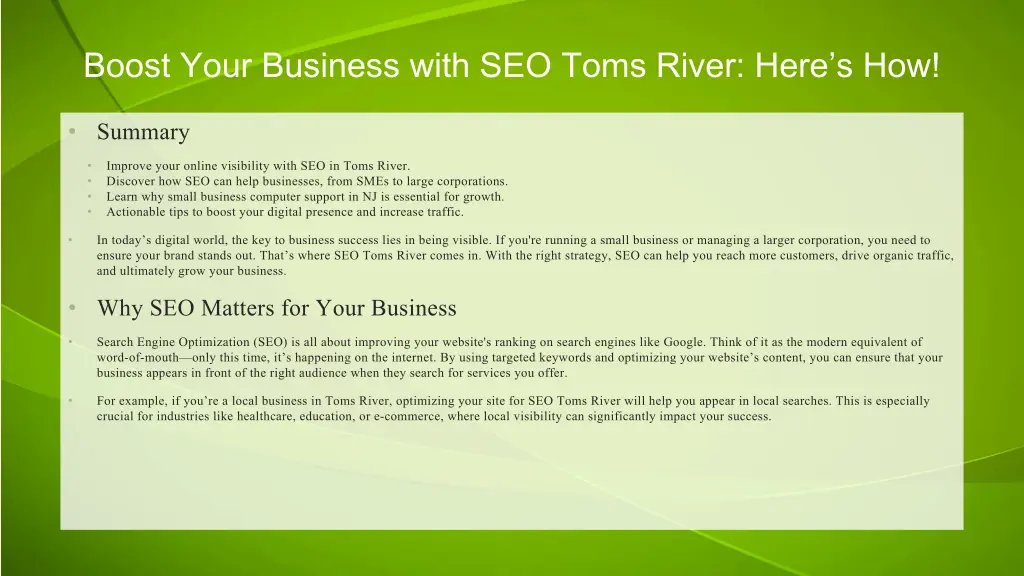 Boost Your Business with SEO Toms River: Here’s How!

• Summary

• Improve your online visibility with SEO in Toms River.
• Discover how SEO can help businesses, from SMEs to large corporations.
• Learn why small business computer support in NJ is essential for growth.
• Actionable tips to boost your digital presence and increase traffic.

• In today’s digital world, the key to business success lies in being visible. If you're running a small business or managing a larger corporation, you need to ensure your brand stands out. That’s where SEO Toms River comes in. With the right strategy, SEO can help you reach more customers, drive organic traffic, and ultimately grow your business.

• Why SEO Matters for Your Business

• Search Engine Optimization (SEO) is all about improving your website's ranking on search engines like Google. Think of it as the modern equivalent of word-of-mouth—only this time, it’s happening on the internet. By using targeted keywords and optimizing your website’s content, you can ensure that your business appears in front of the right audience when they search for services you offer.

• For example, if you’re a local business in Toms River, optimizing your site for SEO Toms River will help you appear in local searches. This is especially crucial for industries like healthcare, education, or e-commerce, where local visibility can significantly impact your success.